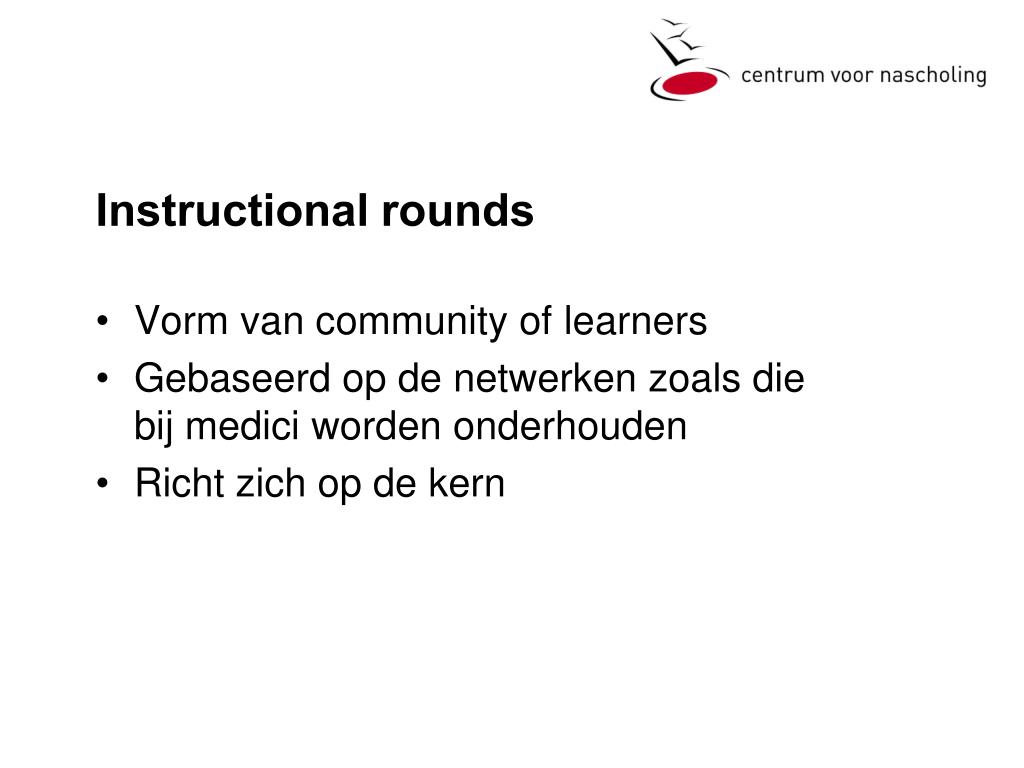 centrum voor nascholing

Instructional rounds

• Vorm van community of learners
• Gebaseerd op de netwerken zoals die bij medici worden onderhouden
• Richt zich op de kern